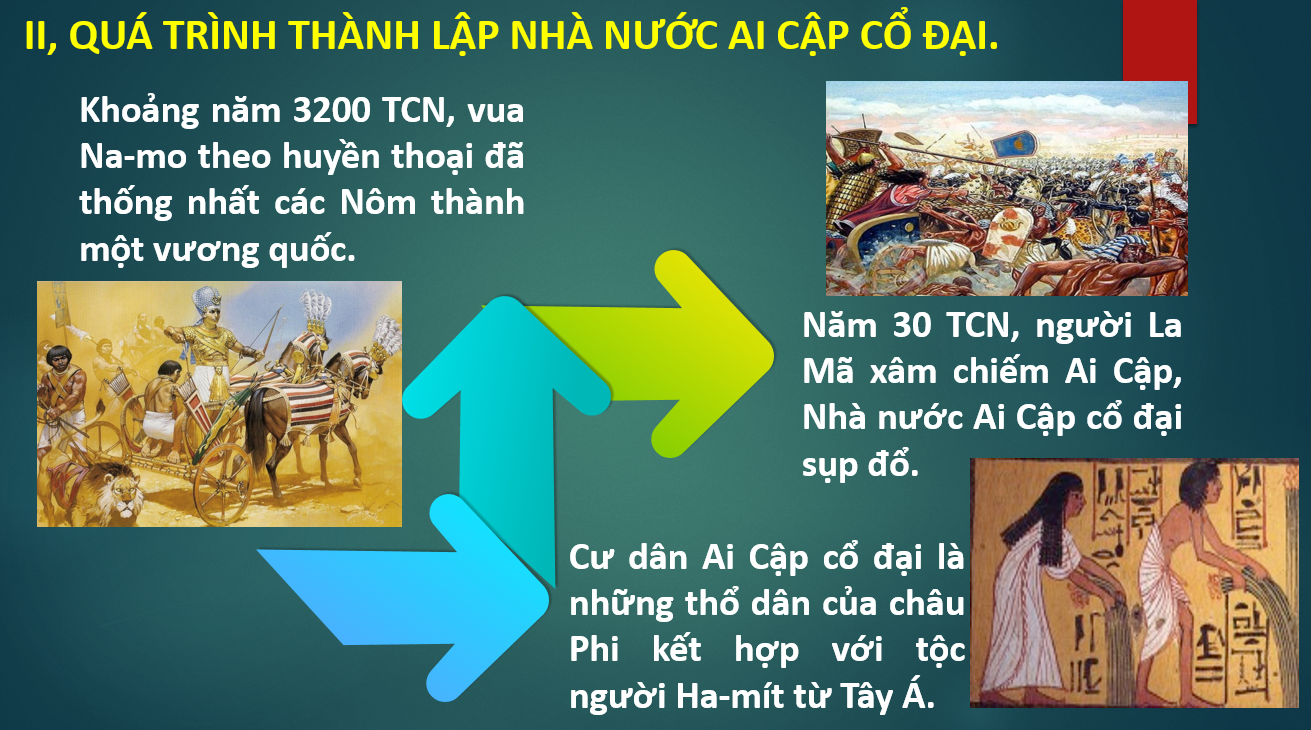 II, QUÁ TRÌNH THÀNH LẬP NHÀ NƯỚC AI CẬP CỔ ĐẠI.

Khoảng năm 3200 TCN, vua Na-mo theo huyền thoại đã thống nhất các Nôm thành một vương quốc.

Năm 30 TCN, người La Mã xâm chiếm Ai Cập, Nhà nước Ai Cập cổ đại sụp đổ.

Cư dân Ai Cập cổ đại là những thổ dân của châu Phi kết hợp với tộc người Ha-mít từ Tây Á.